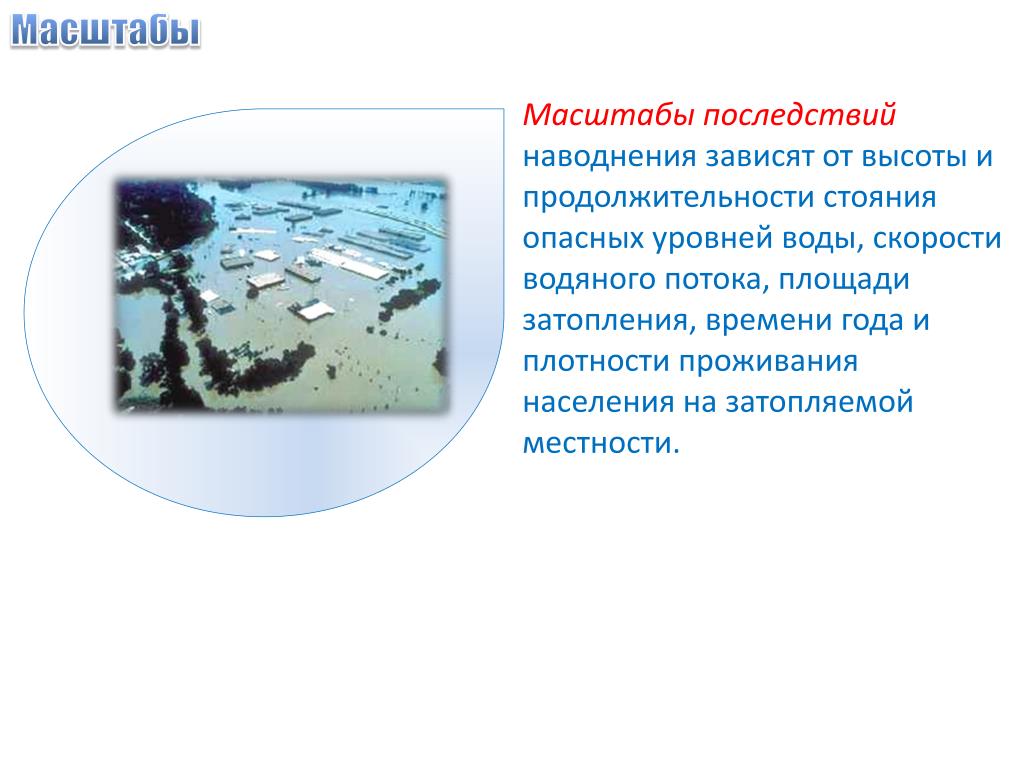 Масштабы

Масштабы последствий наводнения зависят от высоты и продолжительности стояния опасных уровней воды, скорости водяного потока, площади затопления, времени года и плотности проживания населения на затопляемой местности.